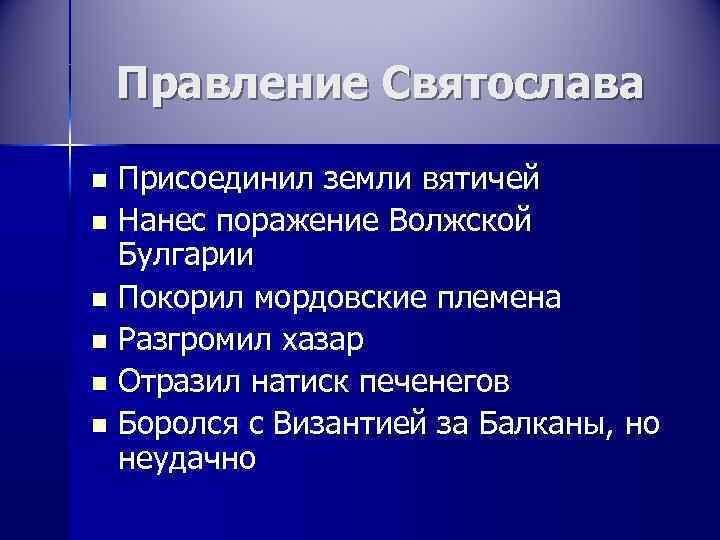 Правление Святослава

- Присоединил земли вятичей
- Нанес поражение Волжской Булгарии
- Покорил мордовские племена
- Разгромил хазар
- Отразил натиск печенегов
- Боролся с Византией за Балканы, но неудачно